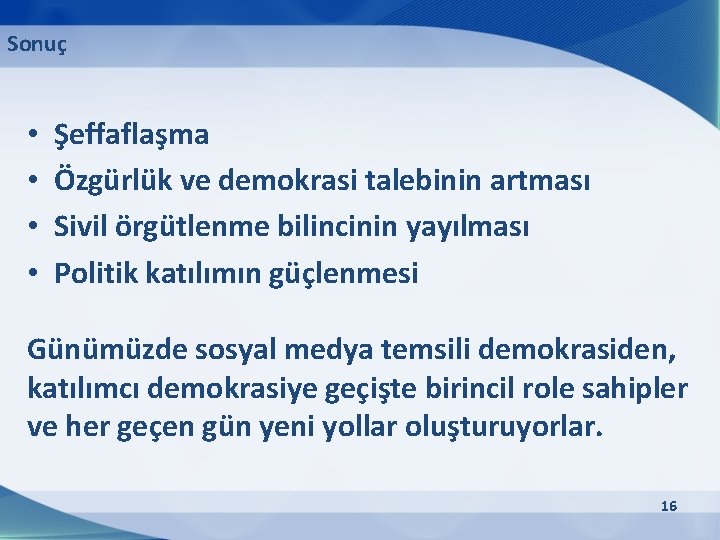 Sonuç

• Şeffaflaşma
• Özgürlük ve demokrasi talebinin artması
• Sivil örgütlenme bilincinin yayılması
• Politik katılımın güçlenmesi

Günümüzde sosyal medya temsili demokrasiden, katılımcı demokrasiye geçişte birincil role sahipler ve her geçen gün yeni yollar oluşturuyorlar.

16